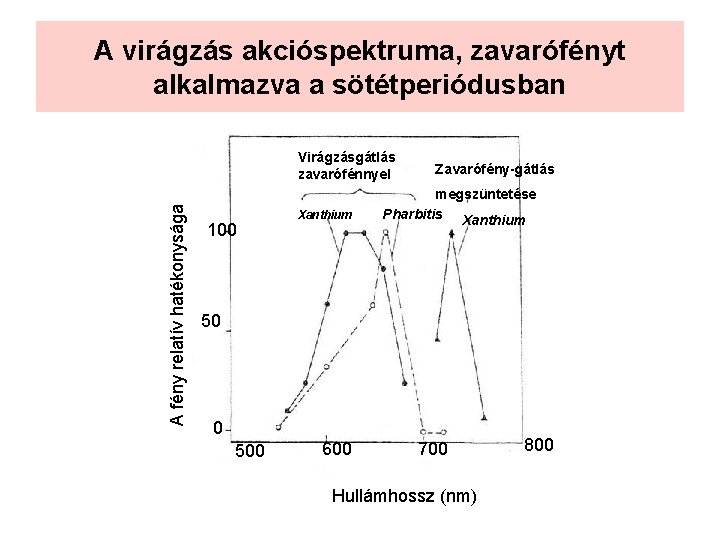 A virágzás akcióspektruma, zavarófényt alkalmazva a sötétperiódusban

Virágzásgátlás zavarófénnyel

Zavarófény-gátlás megszüntetése

Xanthium

Pharbitis

Xanthium

A fény relatív hatékonysága

100

50

0

500

600

700

800

Hullámhossz (nm)